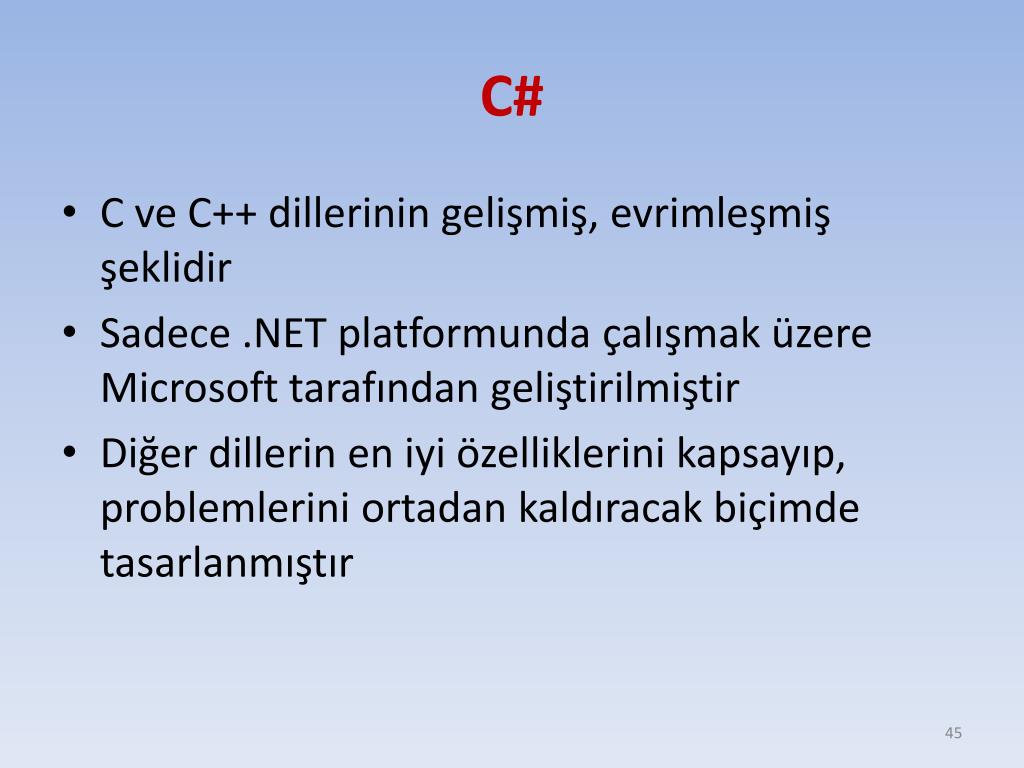 C#

• C ve C++ dillerinin gelişmiş, evrimleşmiş şeklidir
• Sadece .NET platformunda çalışmak üzere Microsoft tarafından geliştirilmiştir
• Diğer dillerin en iyi özelliklerini kapsayıp, problemlerini ortadan kaldıracak biçimde tasarlanmıştır

45